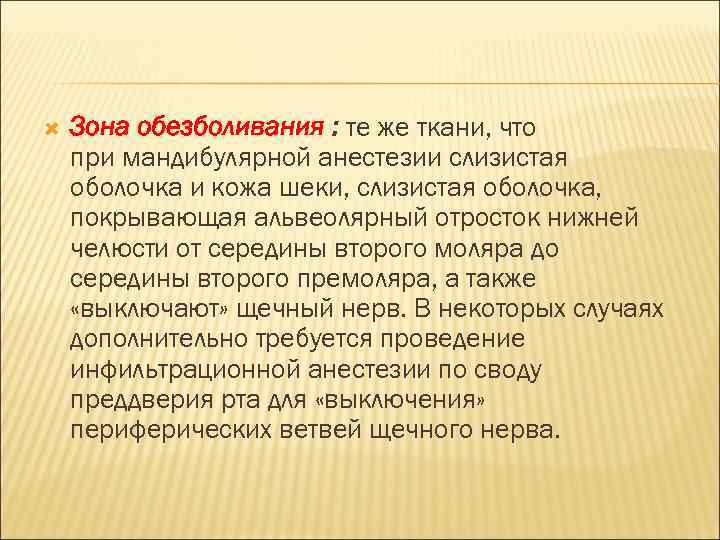 Зона обезболивания : те же ткани, что при мандибулярной анестезии слизистая оболочка и кожа шеки, слизистая оболочка, покрывающая альвеолярный отросток нижней челюсти от середины второго моляра до середины второго премоляра, а также «выключают» щечный нерв. В некоторых случаях дополнительно требуется проведение инфильтрационной анестезии по своду преддверия рта для «выключения» периферических ветвей щечного нерва.